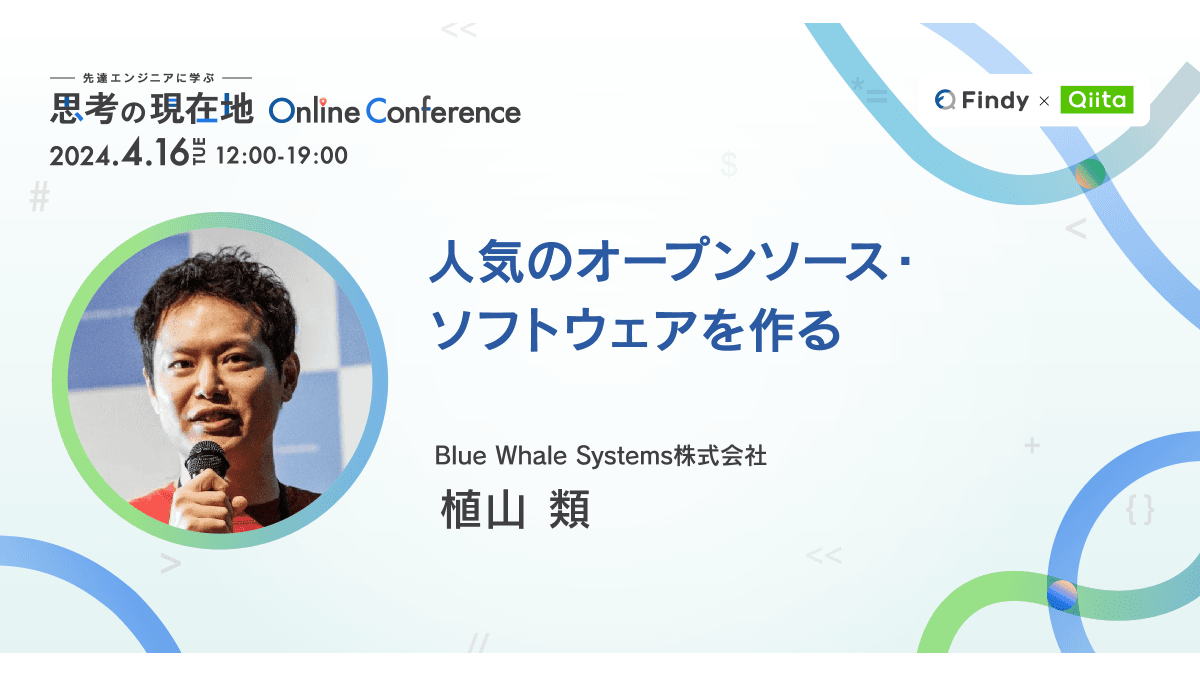 先達エンジニアに学ぶ
思考の現在地 Online Conference
2024.4.16 TUE 12:00-19:00

Findy × Qiita

人気のオープンソース・ソフトウェアを作る

Blue Whale Systems株式会社
植山 類